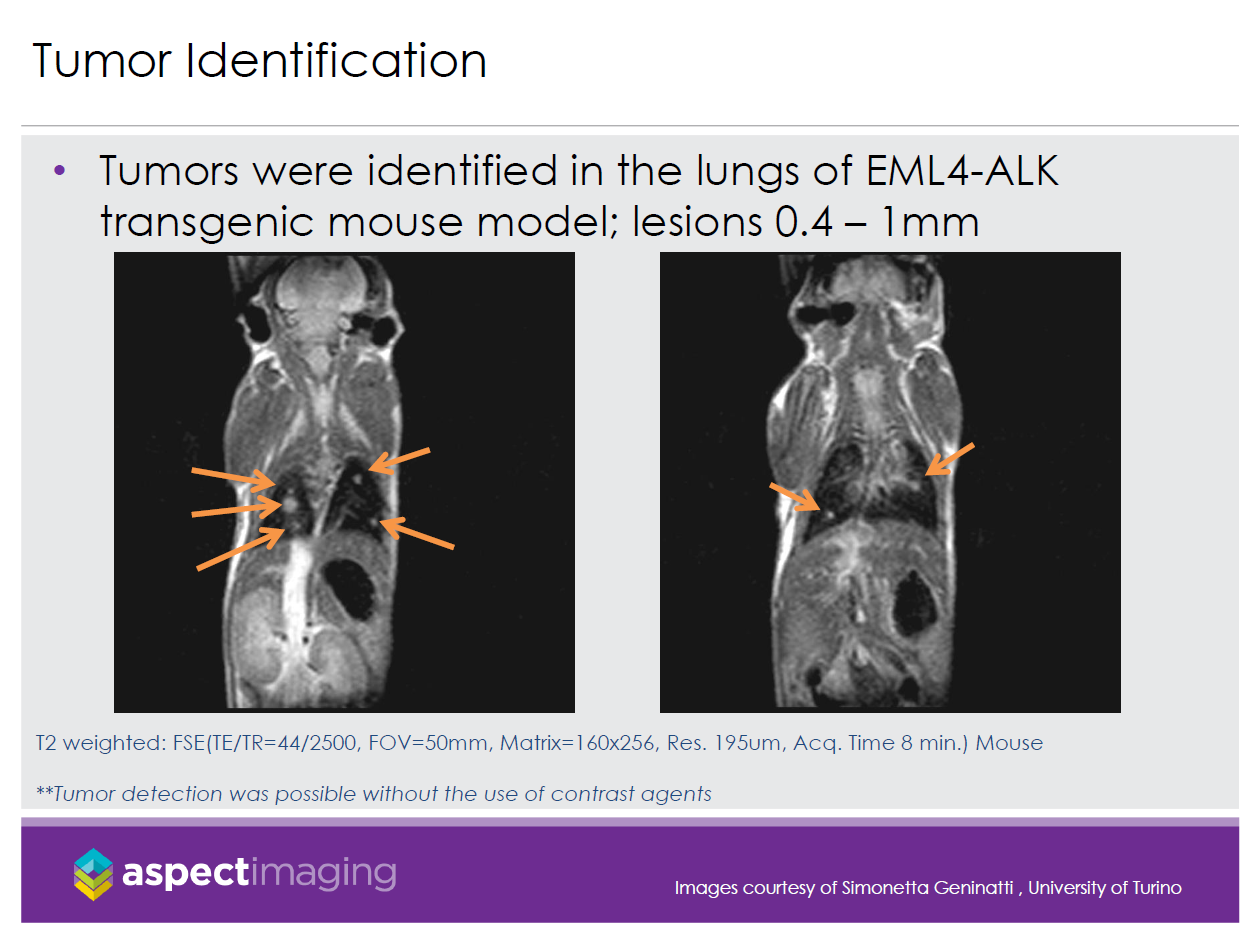 Tumor Identification

• Tumors were identified in the lungs of EML4-ALK transgenic mouse model; lesions 0.4 – 1mm

T2 weighted: FSE(TE/TR=44/2500, FOV=50mm, Matrix=160x256, Res. 195um, Acq. Time 8 min.) Mouse

**Tumor detection was possible without the use of contrast agents

aspectimaging

Images courtesy of Simonetta Geninatti , University of Turino